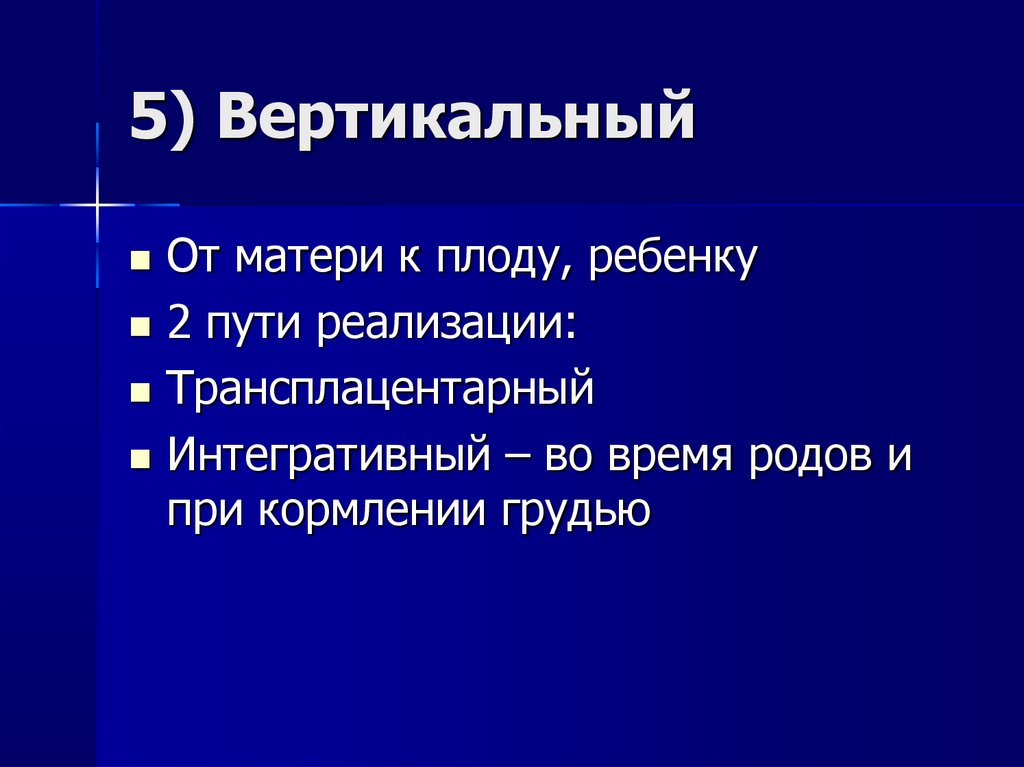 5) Вертикальный

- От матери к плоду, ребенку
- 2 пути реализации:
- Трансплацентарный
- Интегративный – во время родов и при кормлении грудью